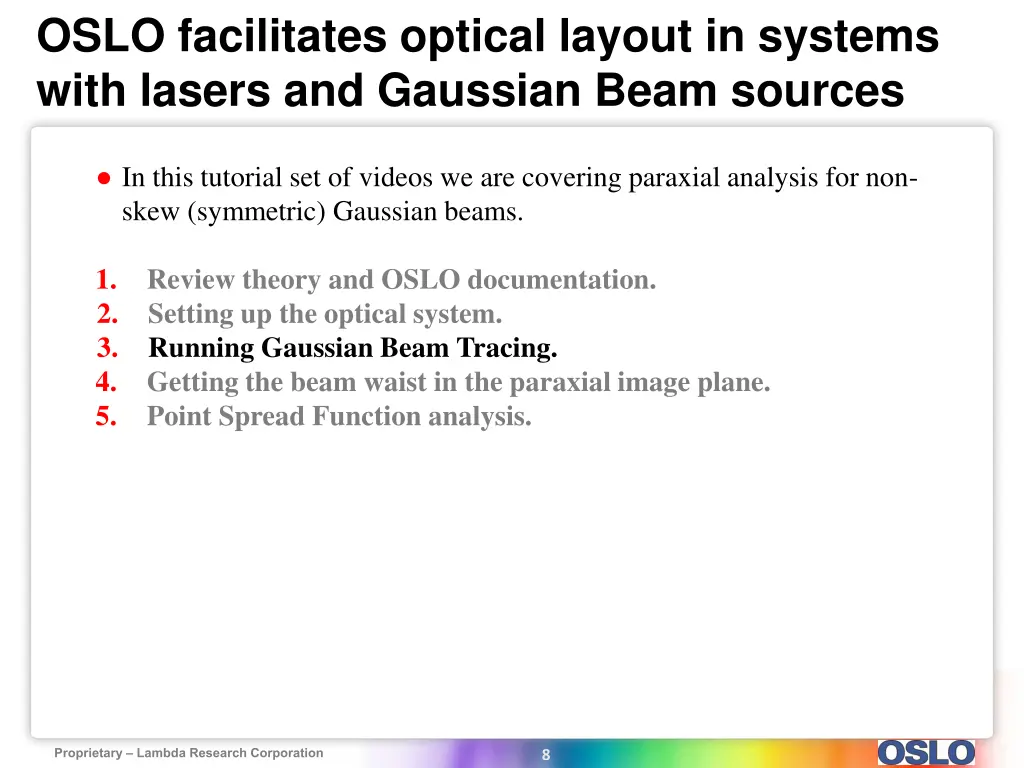 OSLO facilitates optical layout in systems with lasers and Gaussian Beam sources

● In this tutorial set of videos we are covering paraxial analysis for non-skew (symmetric) Gaussian beams.

1. Review theory and OSLO documentation.
2. Setting up the optical system.
3. Running Gaussian Beam Tracing.
4. Getting the beam waist in the paraxial image plane.
5. Point Spread Function analysis.

Proprietary – Lambda Research Corporation

8

OSLO